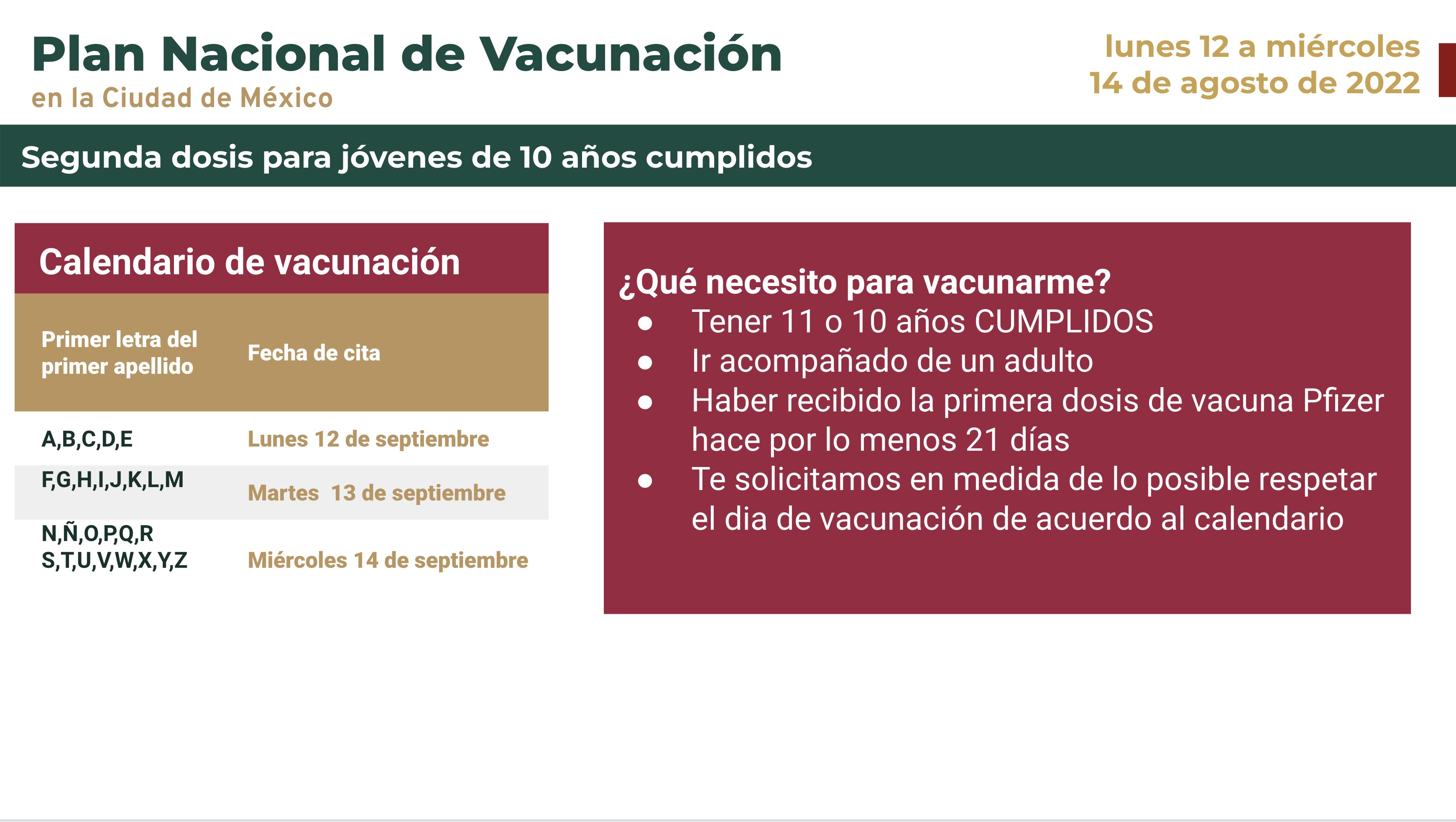 Plan Nacional de Vacunación
en la Ciudad de México

lunes 12 a miércoles
14 de agosto de 2022

Segunda dosis para jóvenes de 10 años cumplidos

Calendario de vacunación

| Primer letra del primer apellido | Fecha de cita |
|---|---|
| A,B,C,D,E | Lunes 12 de septiembre |
| F,G,H,I,J,K,L,M | Martes 13 de septiembre |
| N,Ñ,O,P,Q,R S,T,U,V,W,X,Y,Z | Miércoles 14 de septiembre |

¿Qué necesito para vacunarme?
● Tener 11 o 10 años CUMPLIDOS
● Ir acompañado de un adulto
● Haber recibido la primera dosis de vacuna Pfizer hace por lo menos 21 días
● Te solicitamos en medida de lo posible respetar el dia de vacunación de acuerdo al calendario